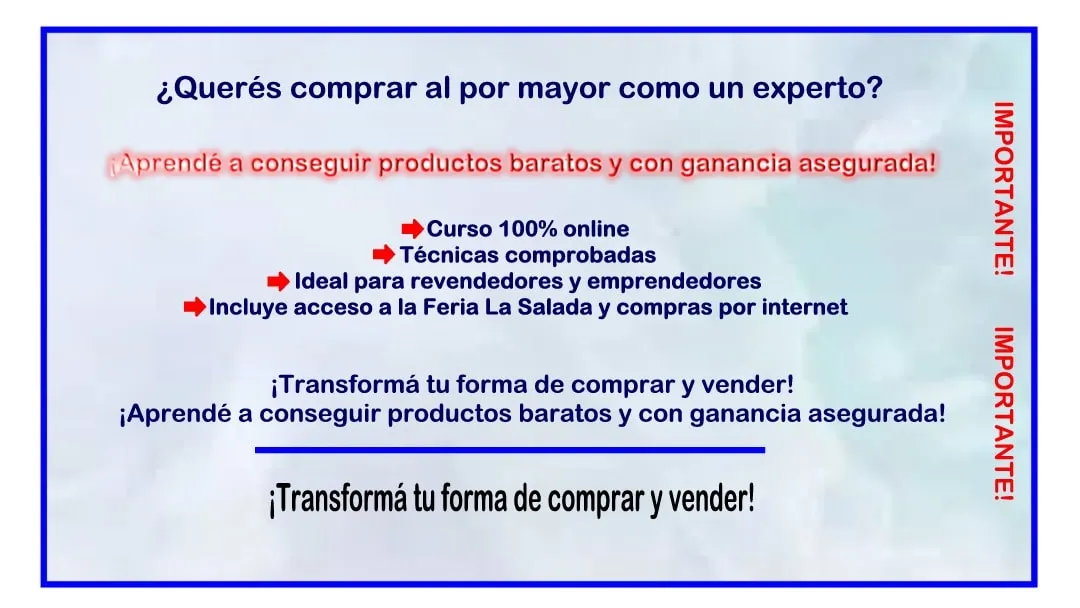 ¿Querés comprar al por mayor como un experto?

¡Aprendé a conseguir productos baratos y con ganancia asegurada!

Curso 100% online
Técnicas comprobadas
Ideal para revendedores y emprendedores
Incluye acceso a la Feria La Salada y compras por internet

¡Transformá tu forma de comprar y vender!
¡Aprendé a conseguir productos baratos y con ganancia asegurada!

¡Transformá tu forma de comprar y vender!

IMPORTANTE!

IMPORTANTE!